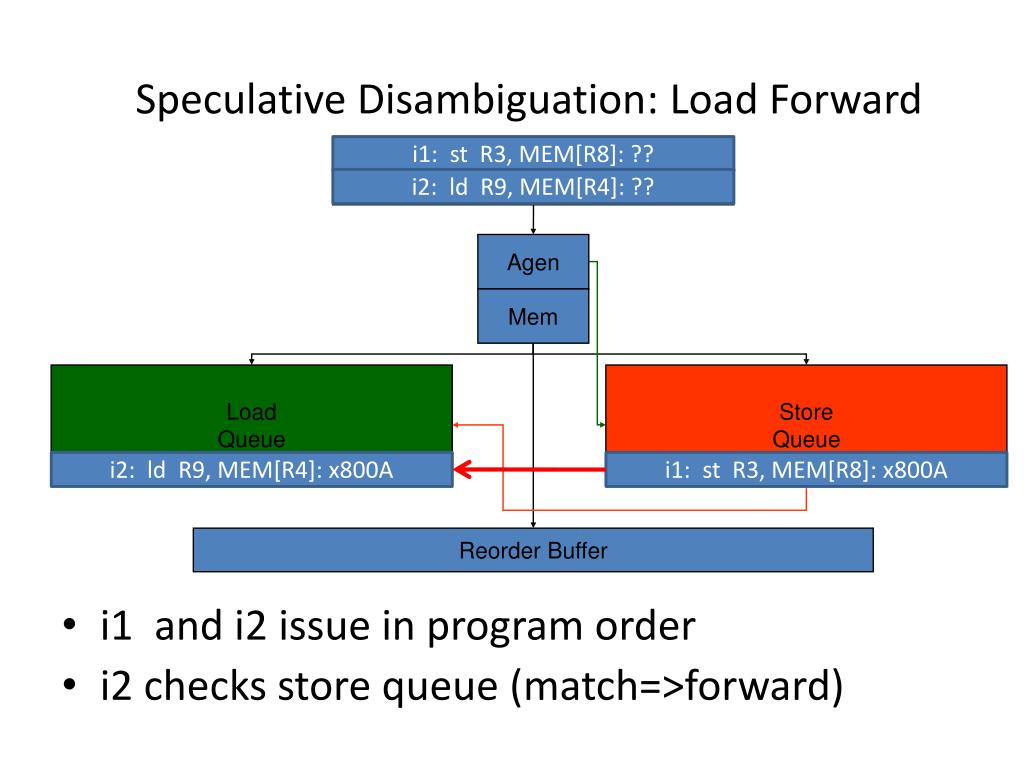 Speculative Disambiguation: Load Forward

i1: st R3, MEM[R8]: ??
i2: ld R9, MEM[R4]: ??

Agen
Mem

Load Queue
i2: ld R9, MEM[R4]: x800A

Store Queue
i1: st R3, MEM[R8]: x800A

Reorder Buffer

• i1 and i2 issue in program order
• i2 checks store queue (match=>forward)